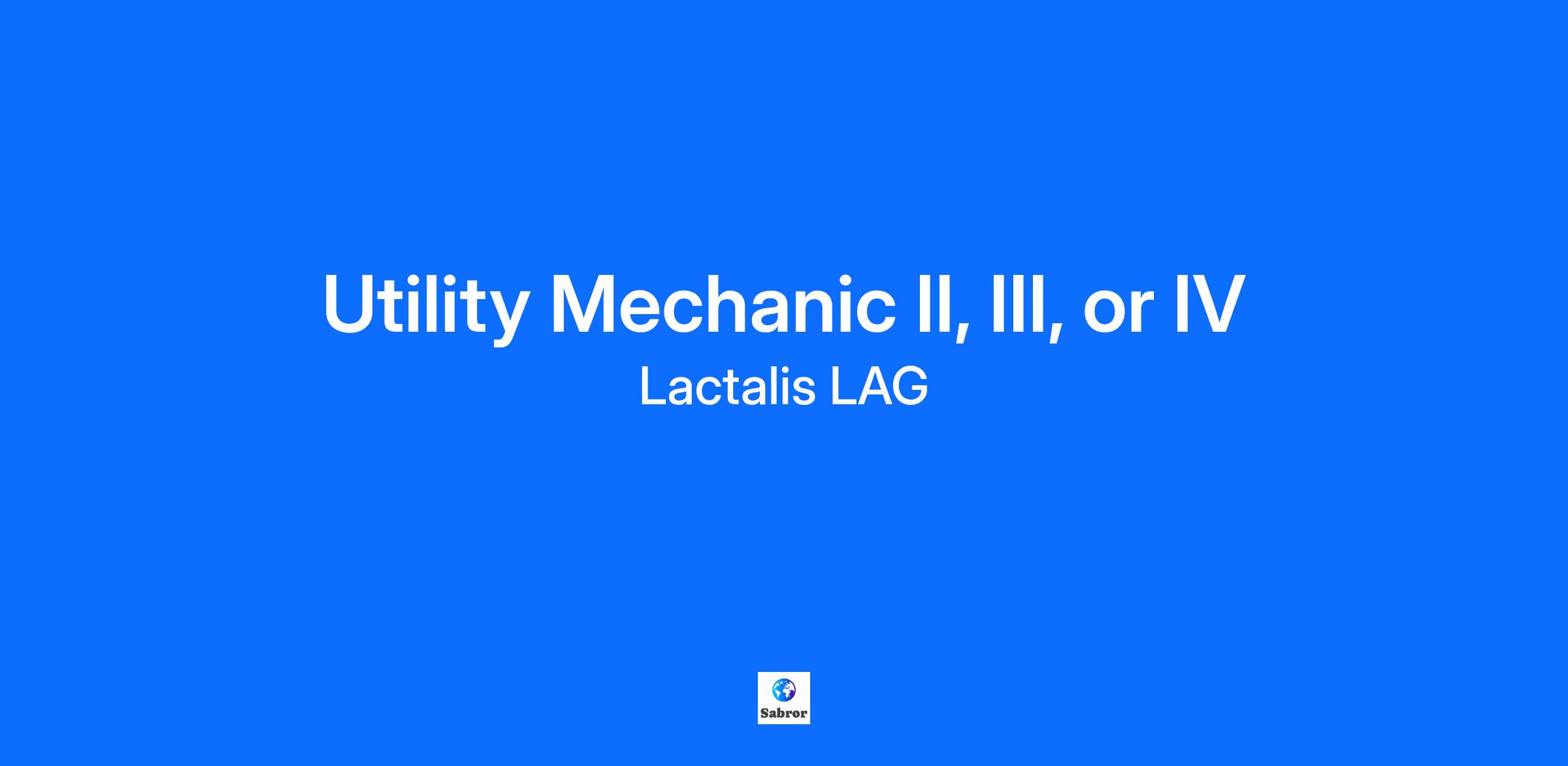 Utility Mechanic II, III, or IV

Lactalis LAG

Sabror